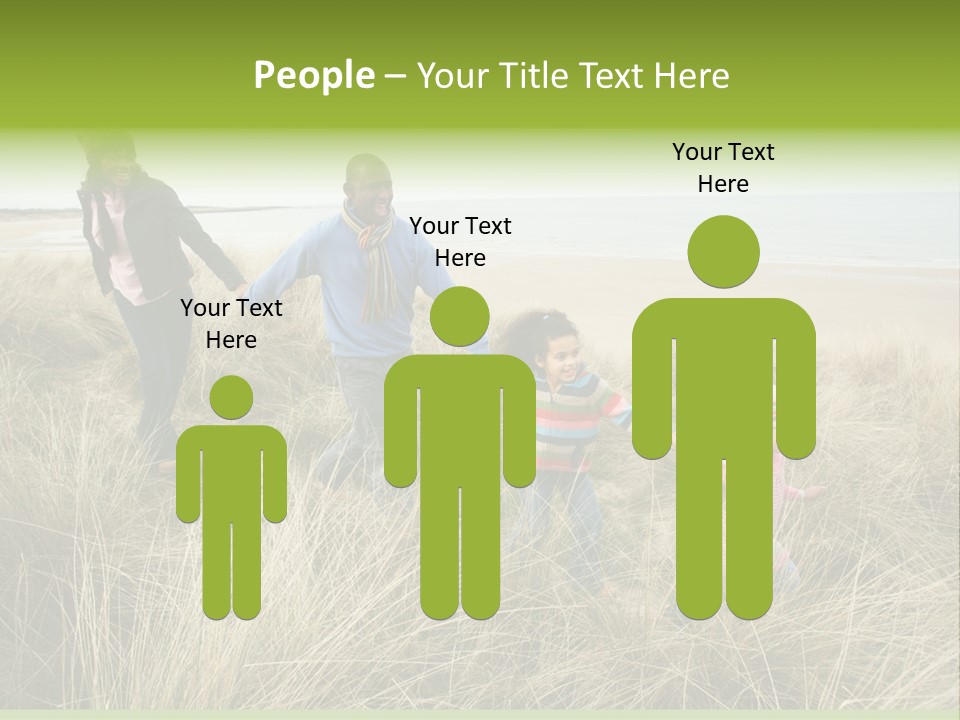 People – Your Title Text Here

Your Text Here

Your Text Here

Your Text Here